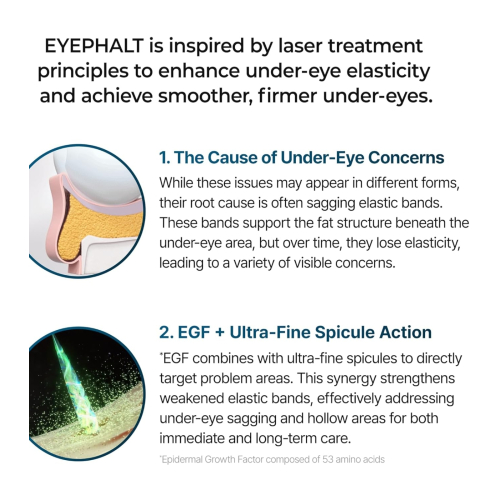 EYEPHALT is inspired by laser treatment principles to enhance under-eye elasticity and achieve smoother, firmer under-eyes.

1. The Cause of Under-Eye Concerns

While these issues may appear in different forms, their root cause is often sagging elastic bands. These bands support the fat structure beneath the under-eye area, but over time, they lose elasticity, leading to a variety of visible concerns.

2. EGF + Ultra-Fine Spicule Action

*EGF combines with ultra-fine spicules to directly target problem areas. This synergy strengthens weakened elastic bands, effectively addressing under-eye sagging and hollow areas for both immediate and long-term care.

*Epidermal Growth Factor composed of 53 amino acids